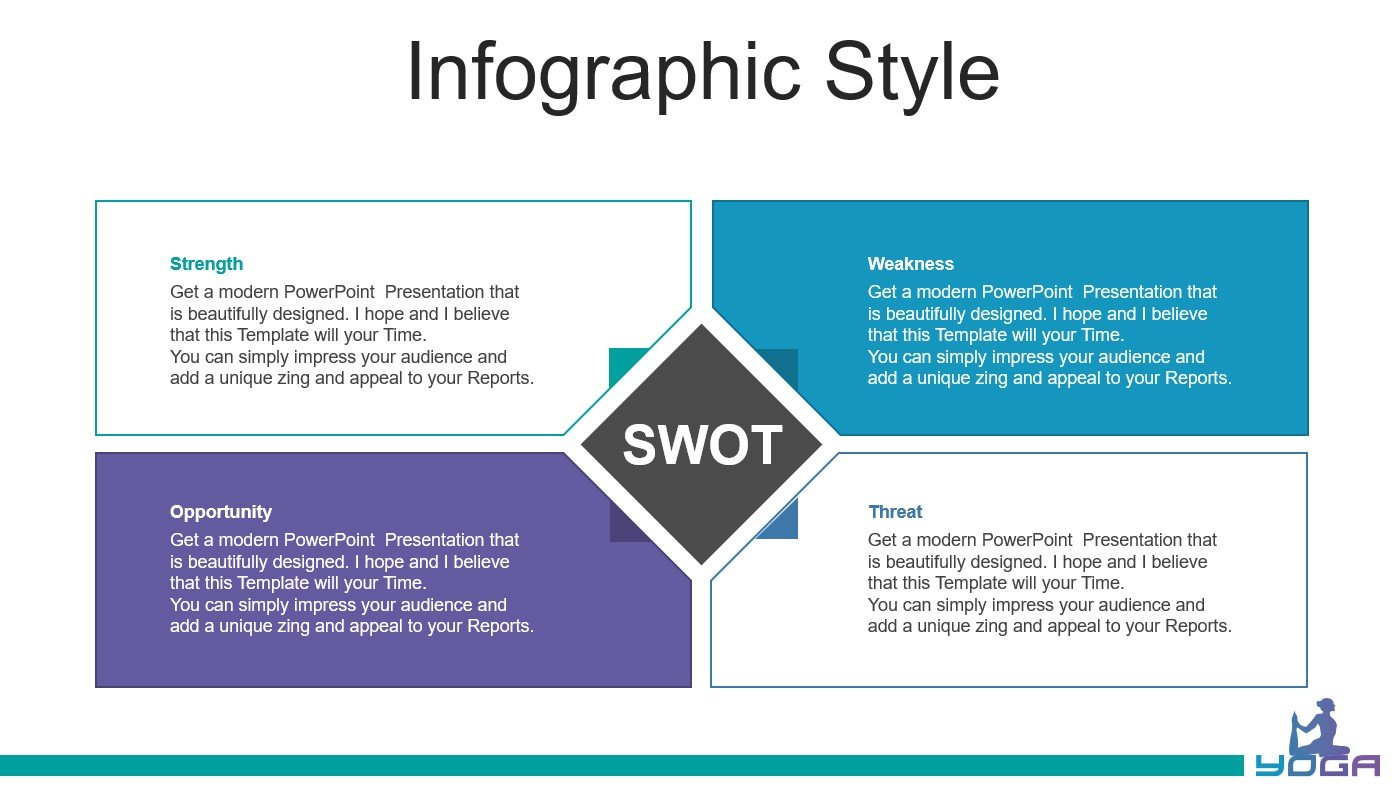 Infographic Style

Strength

Get a modern PowerPoint Presentation that is beautifully designed. I hope and I believe that this Template will your Time.
You can simply impress your audience and add a unique zing and appeal to your Reports.

Weakness

Get a modern PowerPoint Presentation that is beautifully designed. I hope and I believe that this Template will your Time.
You can simply impress your audience and add a unique zing and appeal to your Reports.

SWOT

Opportunity

Get a modern PowerPoint Presentation that is beautifully designed. I hope and I believe that this Template will your Time.
You can simply impress your audience and add a unique zing and appeal to your Reports.

Threat

Get a modern PowerPoint Presentation that is beautifully designed. I hope and I believe that this Template will your Time.
You can simply impress your audience and add a unique zing and appeal to your Reports.

YOGA